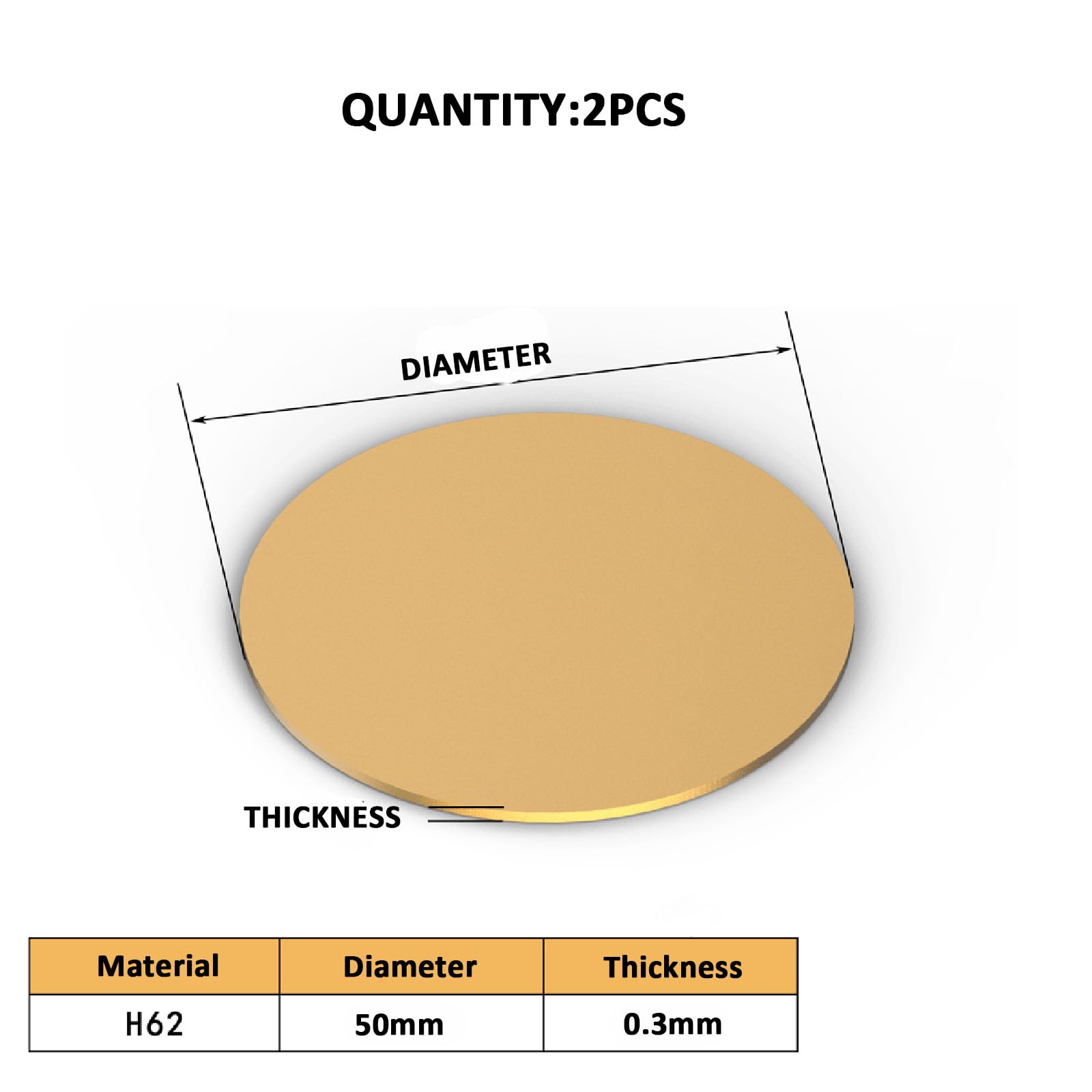 QUANTITY:2PCS

DIAMETER

THICKNESS

| Material | Diameter | Thickness |
|---|---|---|
| H62 | 50mm | 0.3mm |